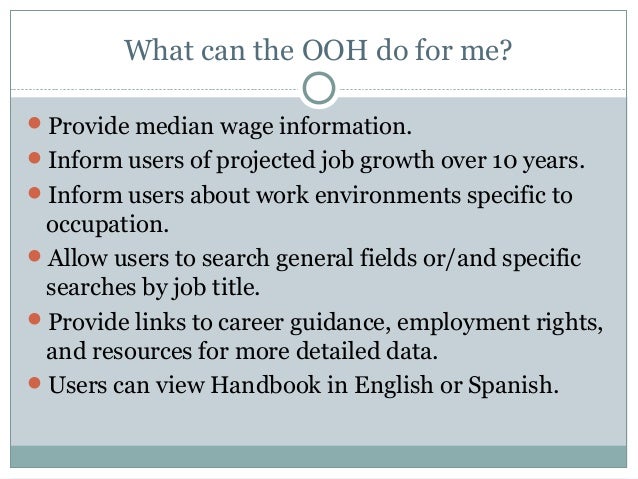 What can the OOH do for me?

- Provide median wage information.
- Inform users of projected job growth over 10 years.
- Inform users about work environments specific to occupation.
- Allow users to search general fields or/and specific searches by job title.
- Provide links to career guidance, employment rights, and resources for more detailed data.
- Users can view Handbook in English or Spanish.